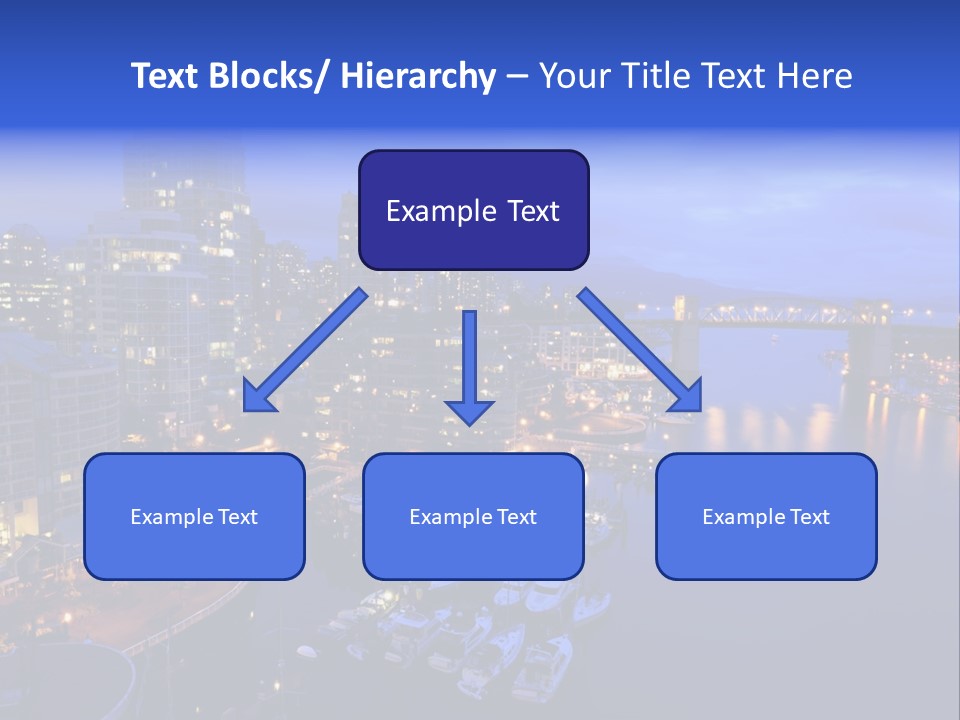 Text Blocks/ Hierarchy – Your Title Text Here

Example Text

Example Text

Example Text

Example Text